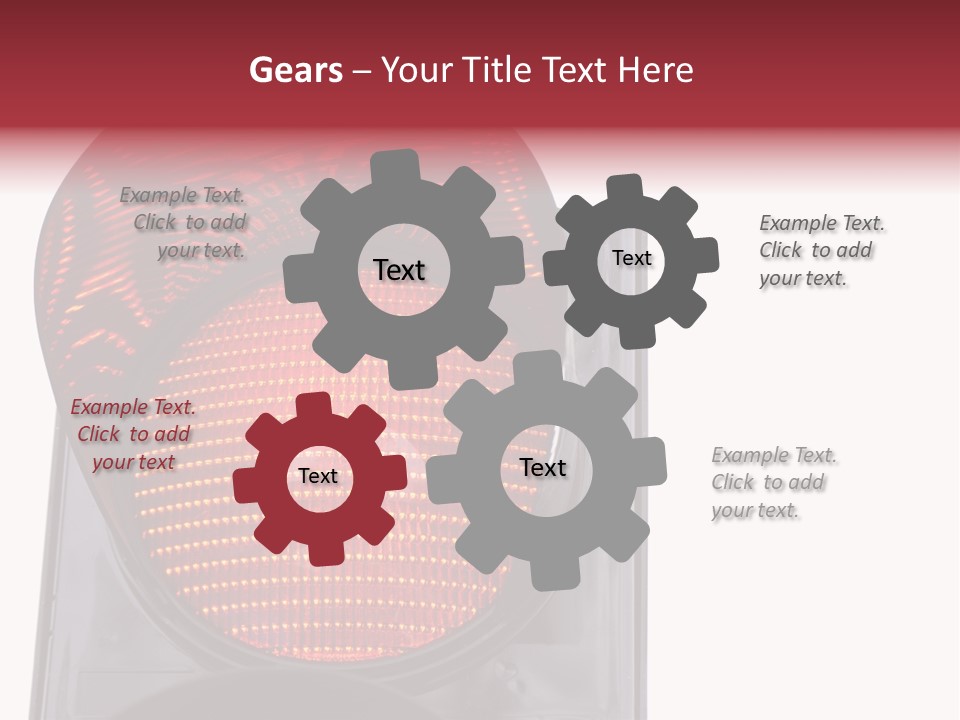 Gears – Your Title Text Here

Example Text. Click to add your text.

Text

Text

Example Text. Click to add your text.

Example Text. Click to add your text

Text

Text

Example Text. Click to add your text.